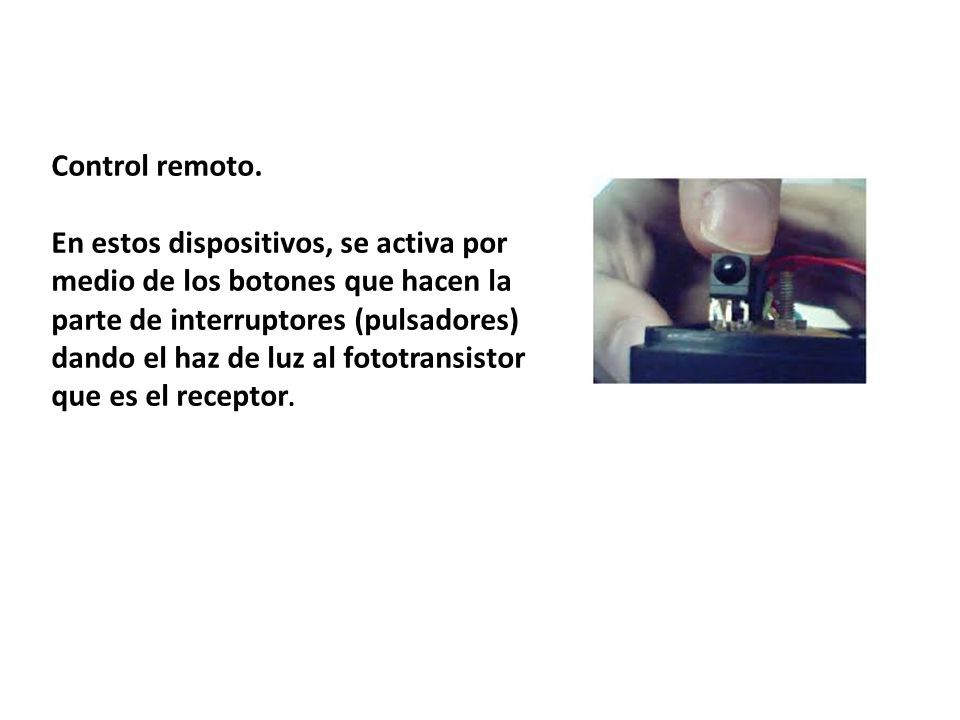 Control remoto.

En estos dispositivos, se activa por medio de los botones que hacen la parte de interruptores (pulsadores) dando el haz de luz al fototransistor que es el receptor.